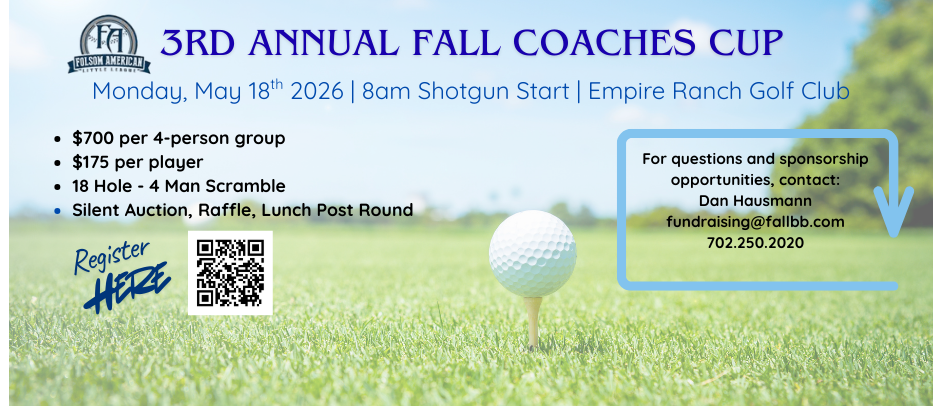 FA
FOLSOM AMERICAN
LITTLE LEAGUE

3RD ANNUAL FALL COACHES CUP

Monday, May 18$^{th}$ 2026 | 8am Shotgun Start | Empire Ranch Golf Club

- $700 per 4-person group
- $175 per player
- 18 Hole - 4 Man Scramble
- Silent Auction, Raffle, Lunch Post Round

Register HERE

For questions and sponsorship opportunities, contact:
Dan Hausmann
fundraising@fallbb.com
702.250.2020